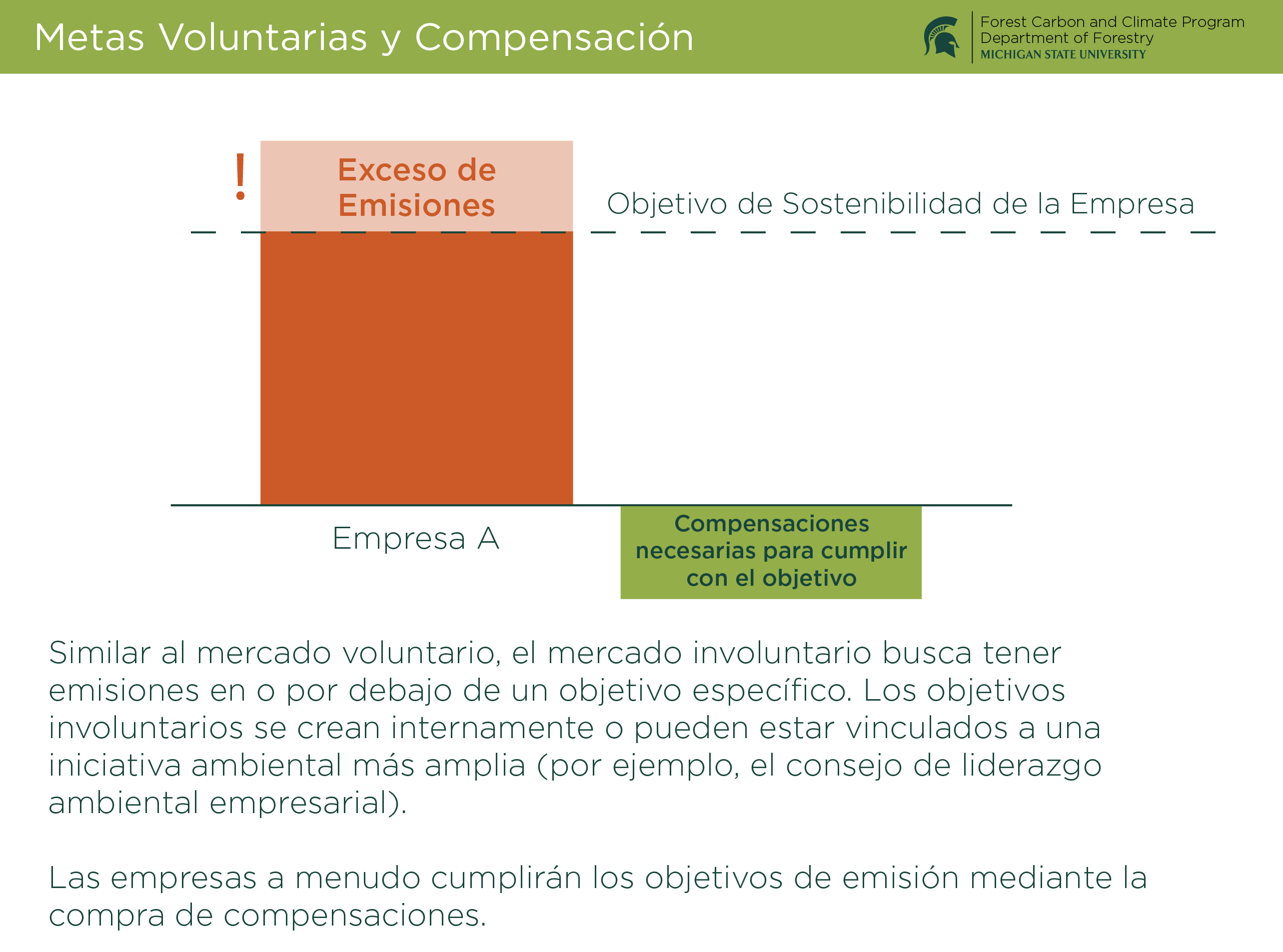 Metas Voluntarias y Compensación

Forest Carbon and Climate Program
Department of Forestry
MICHIGAN STATE UNIVERSITY

!

Exceso de Emisiones

Objetivo de Sostenibilidad de la Empresa

Empresa A

Compensaciones necesarias para cumplir con el objetivo

Similar al mercado voluntario, el mercado involuntario busca tener emisiones en o por debajo de un objetivo específico. Los objetivos involuntarios se crean internamente o pueden estar vinculados a una iniciativa ambiental más amplia (por ejemplo, el consejo de liderazgo ambiental empresarial).

Las empresas a menudo cumplirán los objetivos de emisión mediante la compra de compensaciones.